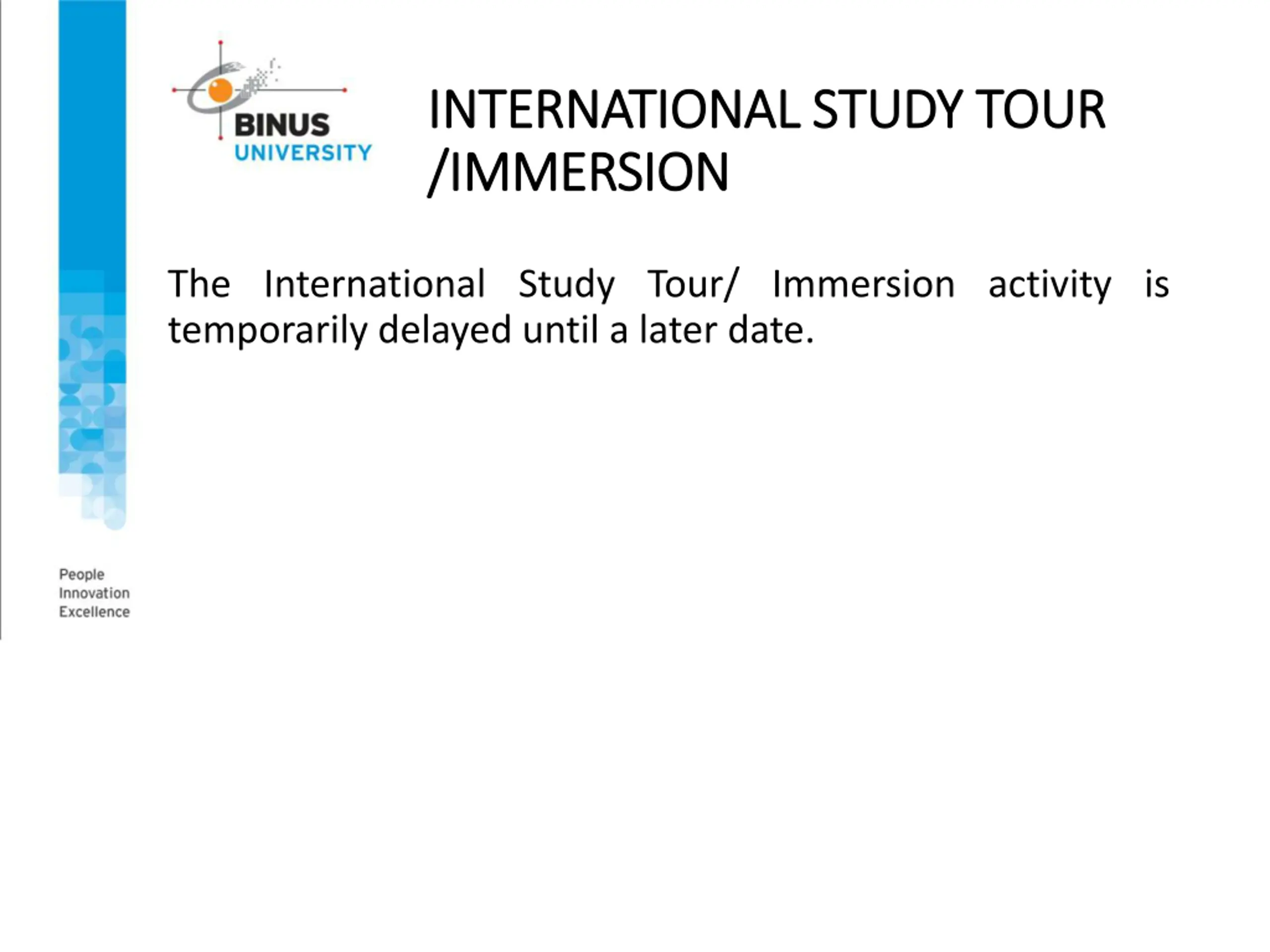 BINUS UNIVERSITY

INTERNATIONAL STUDY TOUR /IMMERSION

The International Study Tour/ Immersion activity is temporarily delayed until a later date.

People
Innovation
Excellence